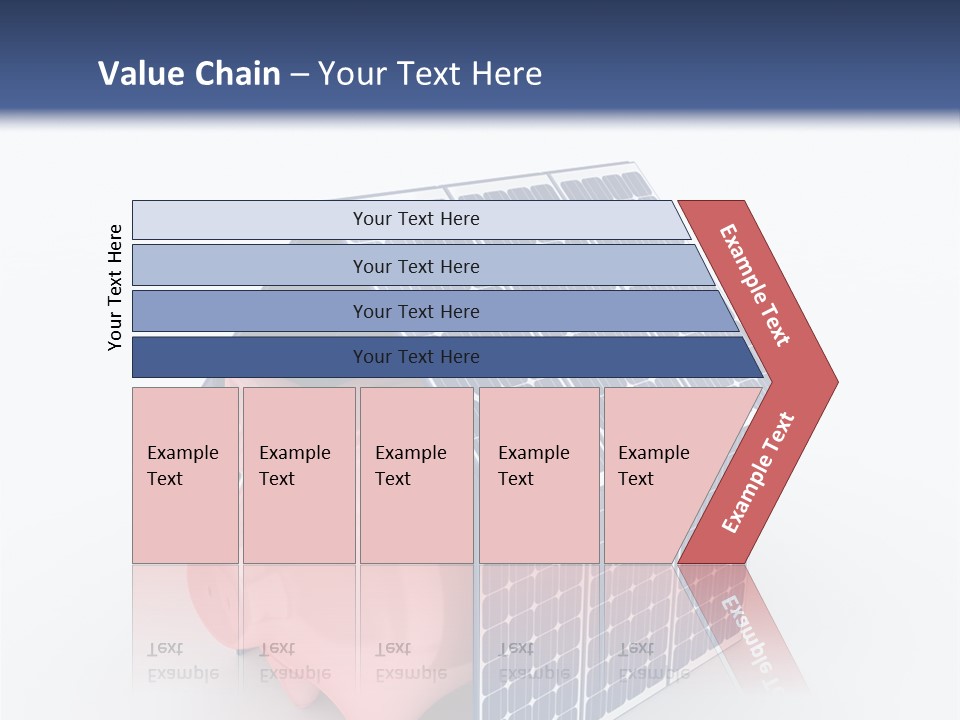 Value Chain – Your Text Here

Your Text Here

Your Text Here

Your Text Here

Your Text Here

Your Text Here

Example Text

Example Text

Example Text

Example Text

Example Text

Example Text

Example Text